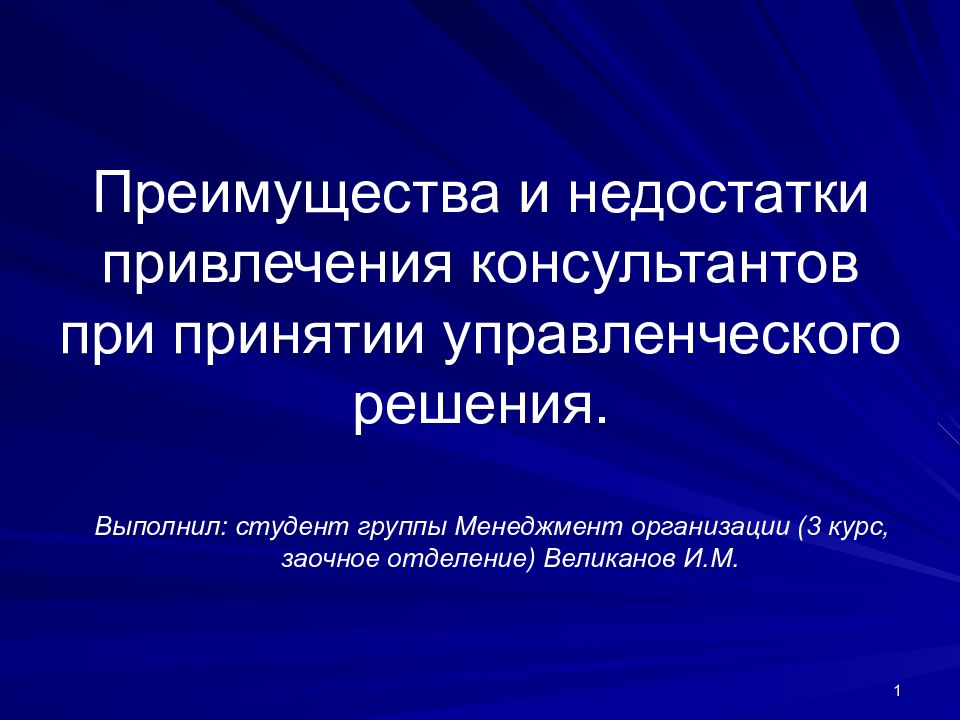 Преимущества и недостатки привлечения консультантов при принятии управленческого решения.

Выполнил: студент группы Менеджмент организации (3 курс, заочное отделение) Великанов И.М.

1